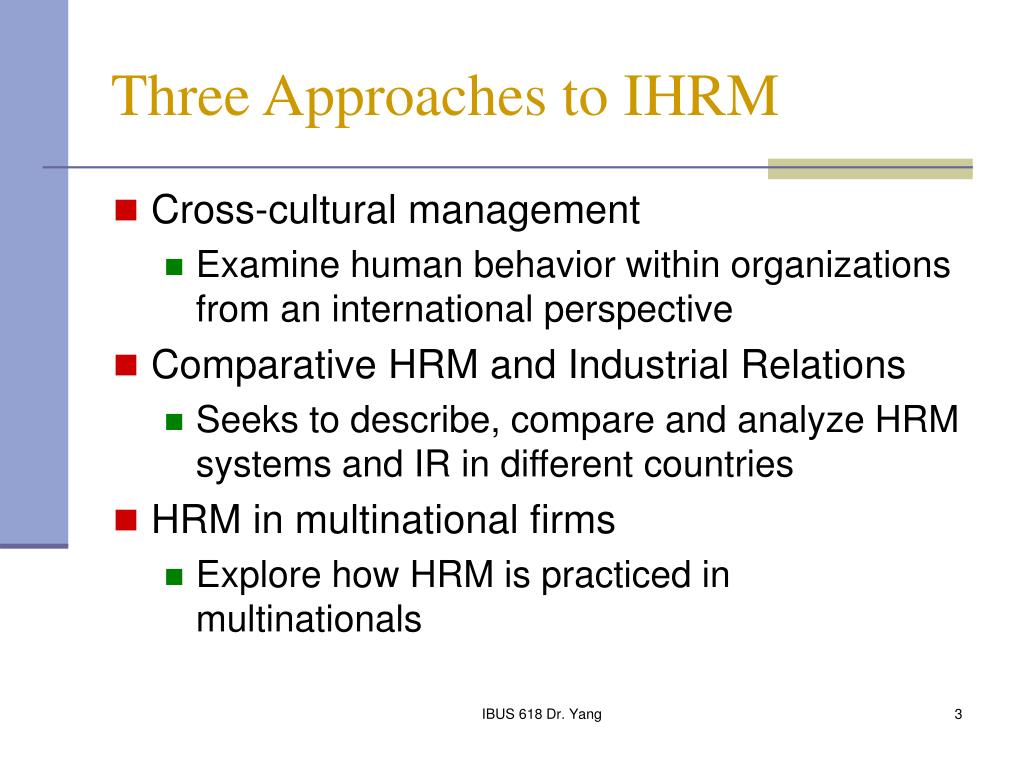 Three Approaches to IHRM

Cross-cultural management

Examine human behavior within organizations from an international perspective

Comparative HRM and Industrial Relations

Seeks to describe, compare and analyze HRM systems and IR in different countries

HRM in multinational firms

Explore how HRM is practiced in multinationals

IBUS 618 Dr. Yang

3